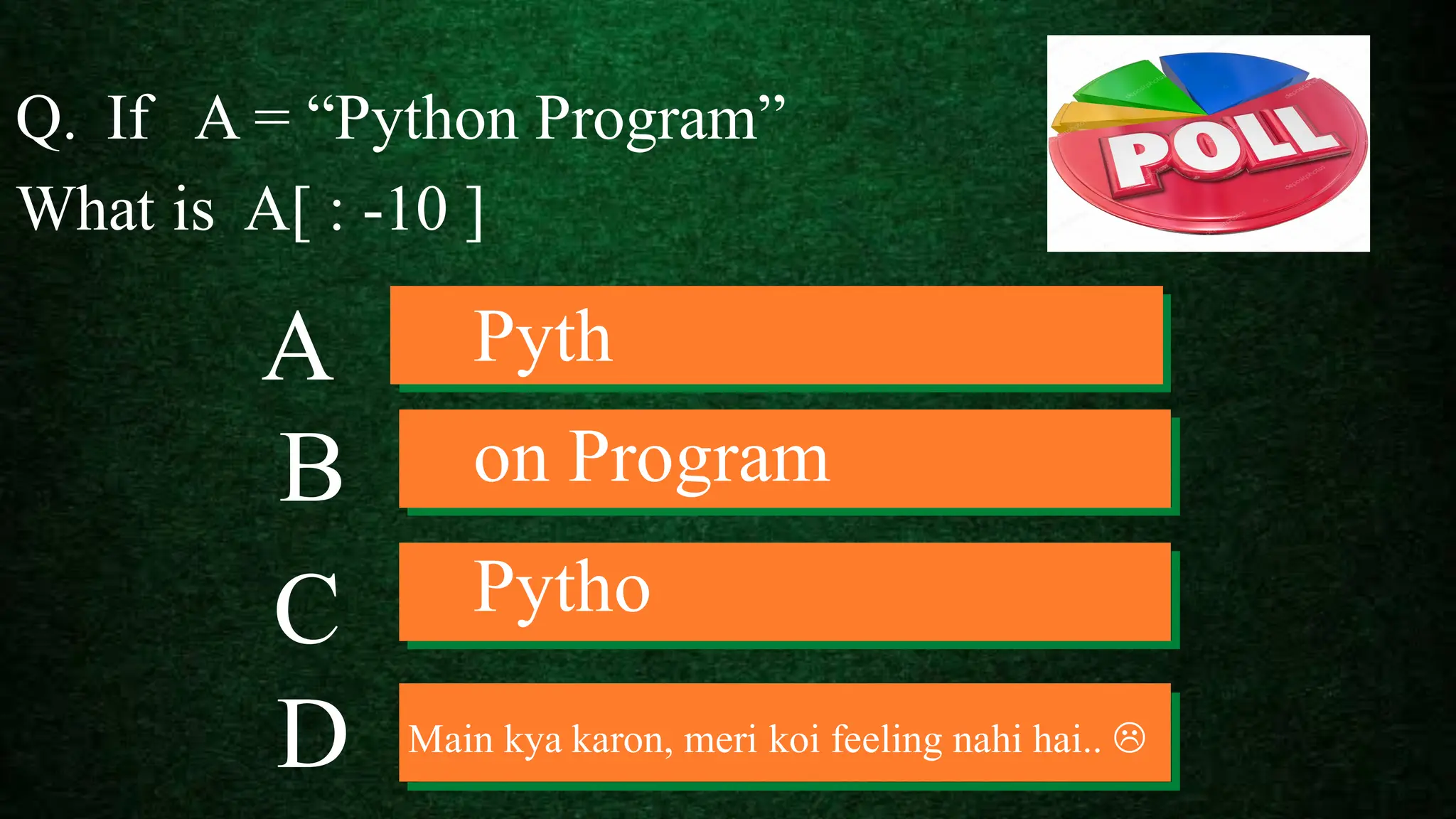 Q. If A = “Python Program”
What is A[ : -10 ]

POLL

A Pyth

B on Program

C Pytho

D Main kya karon, meri koi feeling nahi hai.. ☹